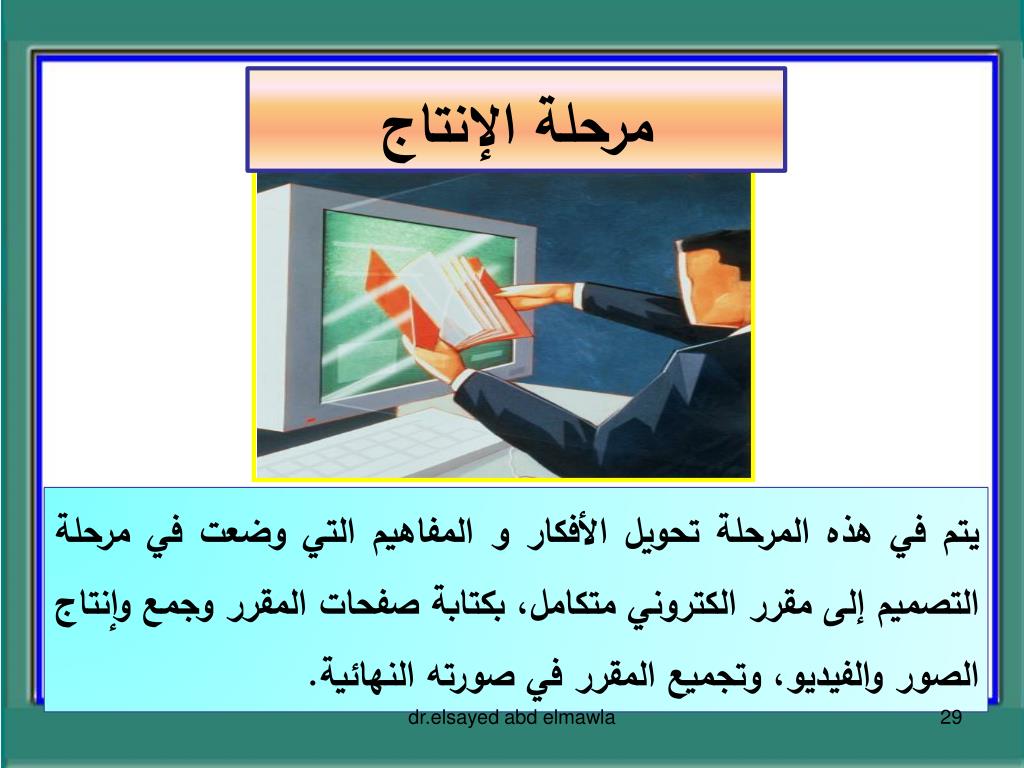 مرحلة الإنتاج

يتم في هذه المرحلة تحويل الأفكار و المفاهيم التي وضعت في مرحلة التصميم إلى مقرر الكتروني متكامل، بكتابة صفحات المقرر وجمع وإنتاج الصور والفيديو، وتجميع المقرر في صورته النهائية.

dr.elsayed abd elmawla

29